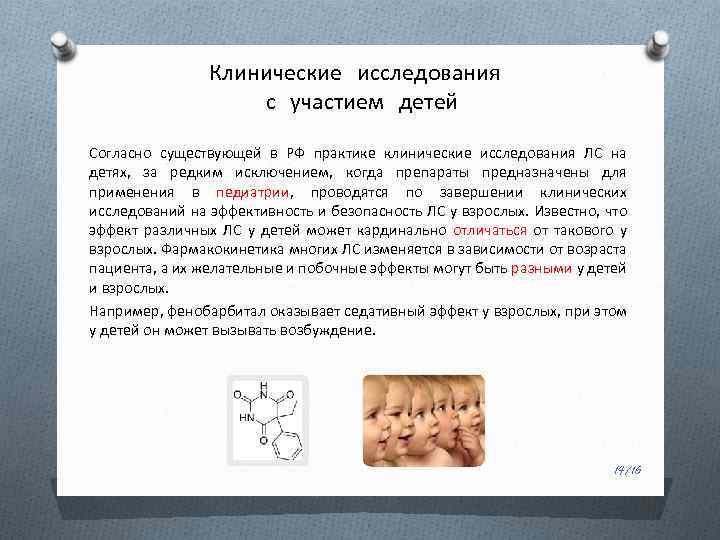 Клинические исследования
с участием детей

Согласно существующей в РФ практике клинические исследования ЛС на детях, за редким исключением, когда препараты предназначены для применения в педиатрии, проводятся по завершении клинических исследований на эффективность и безопасность ЛС у взрослых. Известно, что эффект различных ЛС у детей может кардинально отличаться от такового у взрослых. Фармакокинетика многих ЛС изменяется в зависимости от возраста пациента, а их желательные и побочные эффекты могут быть разными у детей и взрослых.

Например, фенобарбитал оказывает седативный эффект у взрослых, при этом у детей он может вызывать возбуждение.

O
H
N
O
HN
O

14/16